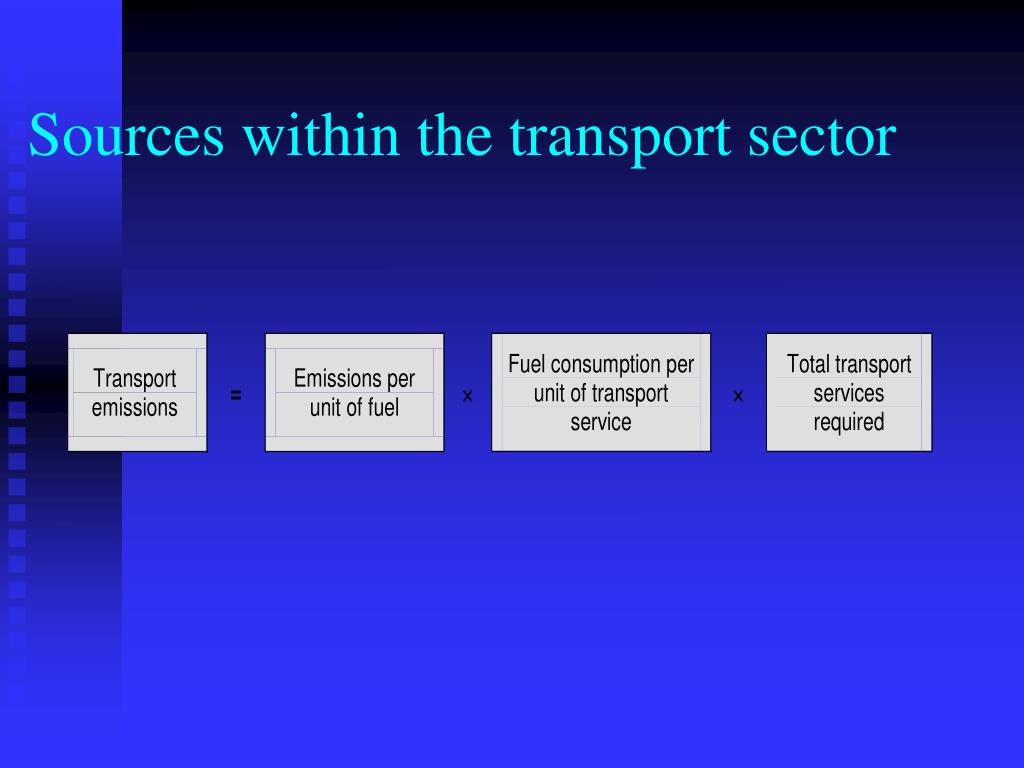 Sources within the transport sector

Transport emissions = Emissions per unit of fuel x Fuel consumption per unit of transport service x Total transport services required